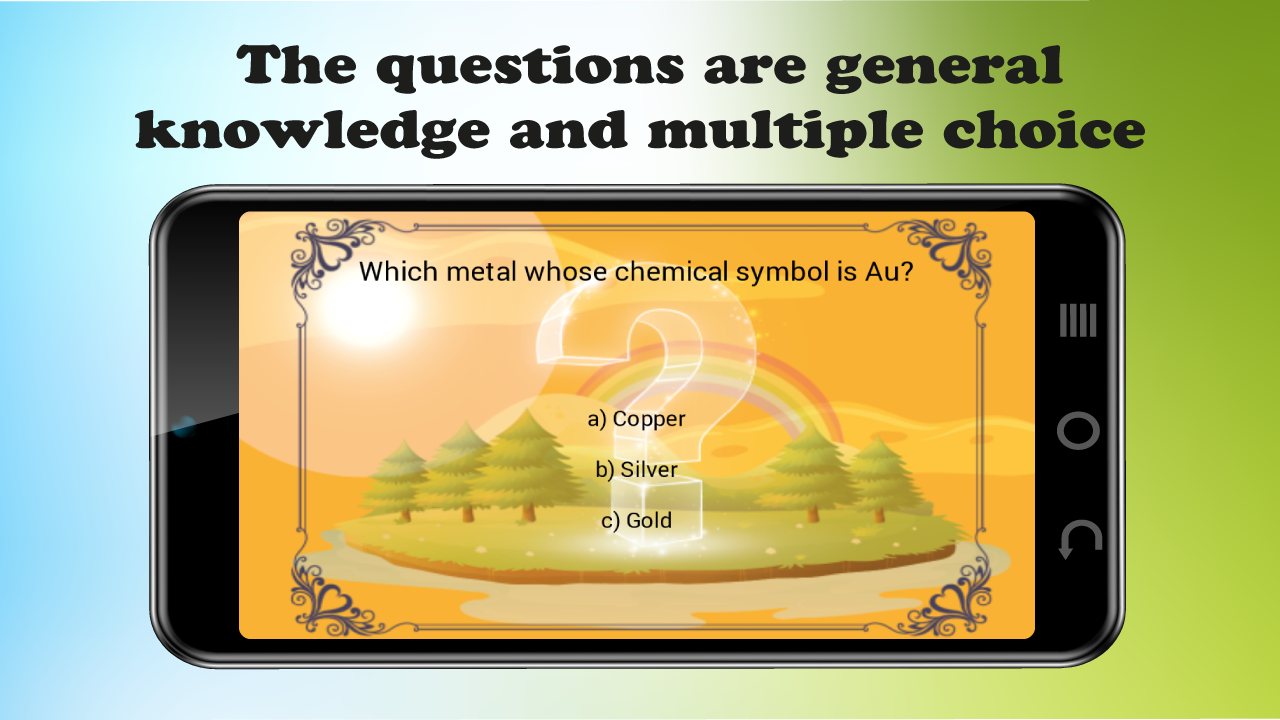 The questions are general knowledge and multiple choice

Which metal whose chemical symbol is Au?

a) Copper

b) Silver

c) Gold